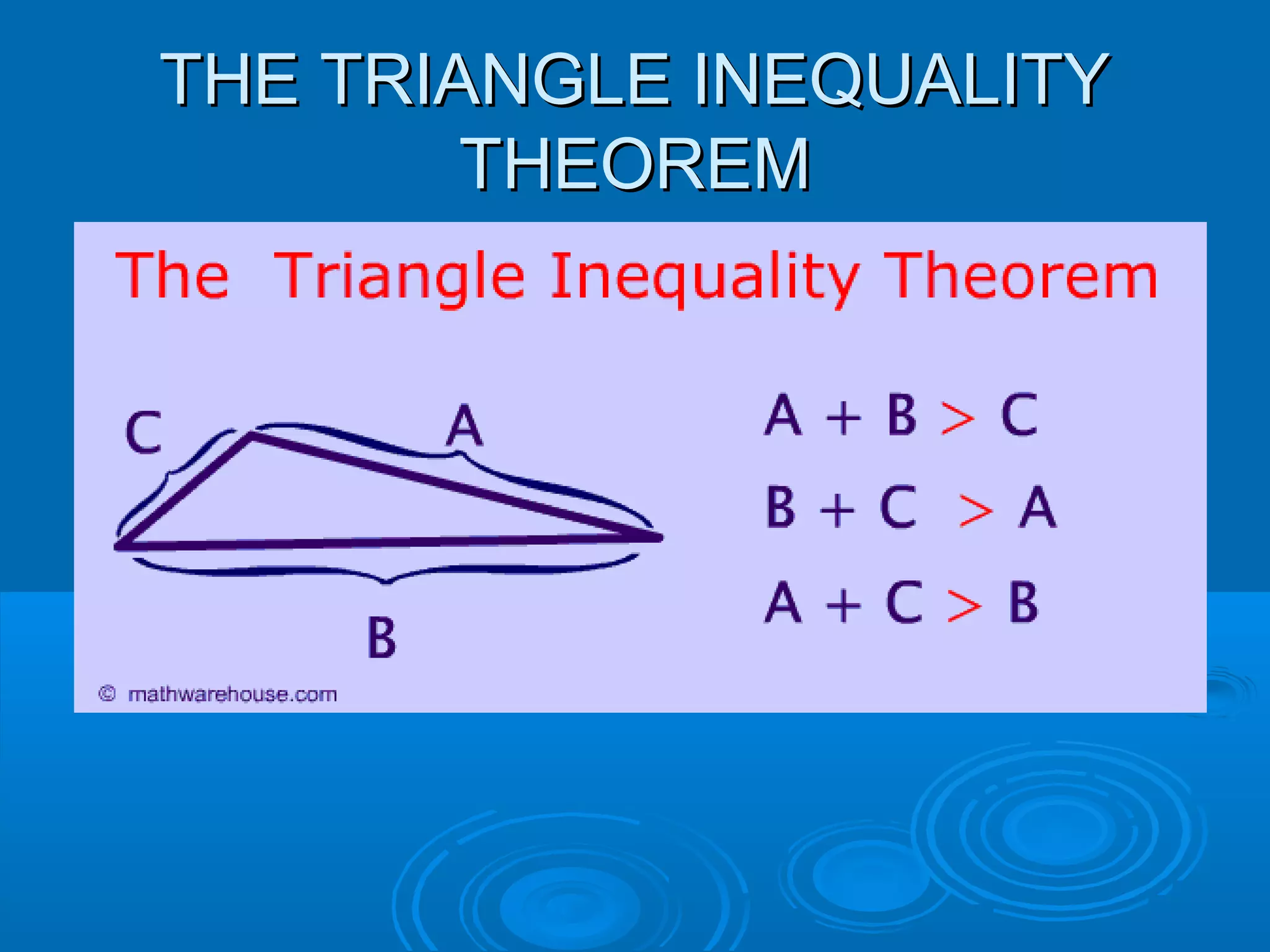 THE TRIANGLE INEQUALITY THEOREM

The Triangle Inequality Theorem

C

A

B

$A + B > C$

$B + C > A$

$A + C > B$

© mathwarehouse.com